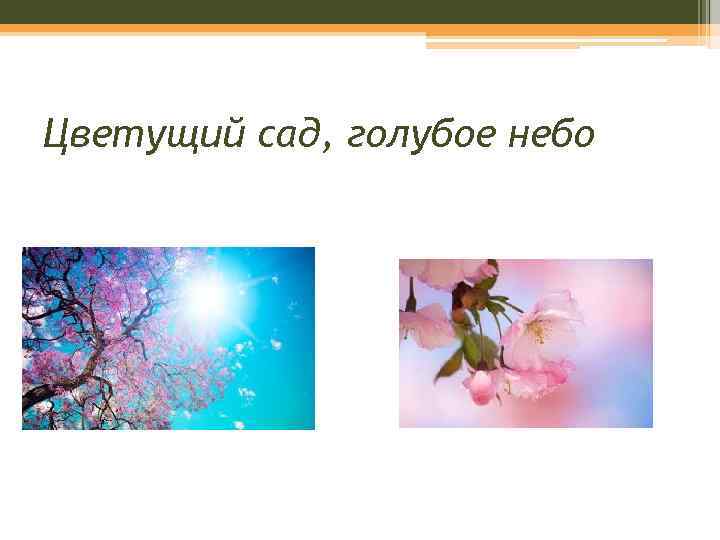 Цветущий сад, голубое небо